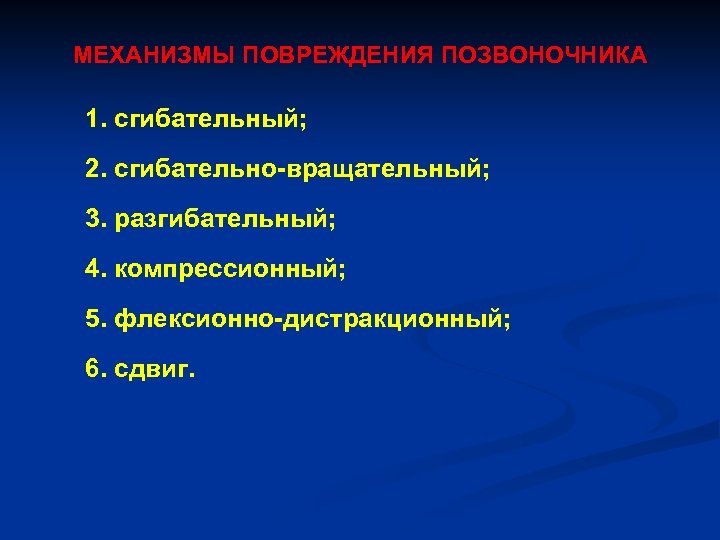 МЕХАНИЗМЫ ПОВРЕЖДЕНИЯ ПОЗВОНОЧНИКА

1. сгибательный;

2. сгибательно-вращательный;

3. разгибательный;

4. компрессионный;

5. флексионно-дистракционный;

6. сдвиг.